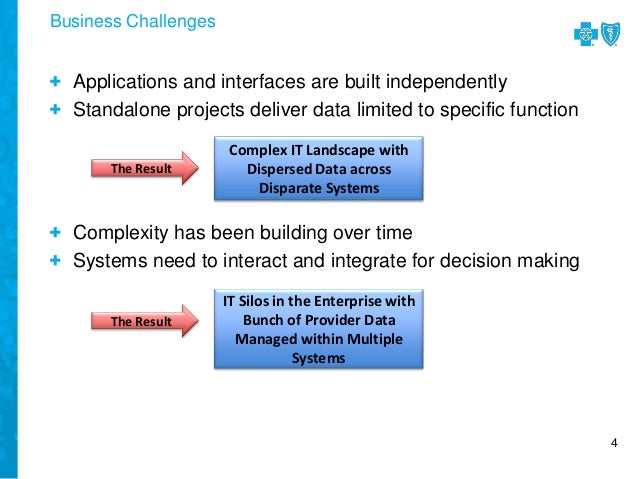 Business Challenges

+ Applications and interfaces are built independently
+ Standalone projects deliver data limited to specific function

The Result

Complex IT Landscape with Dispersed Data across Disparate Systems

+ Complexity has been building over time
+ Systems need to interact and integrate for decision making

The Result

IT Silos in the Enterprise with Bunch of Provider Data Managed within Multiple Systems

4